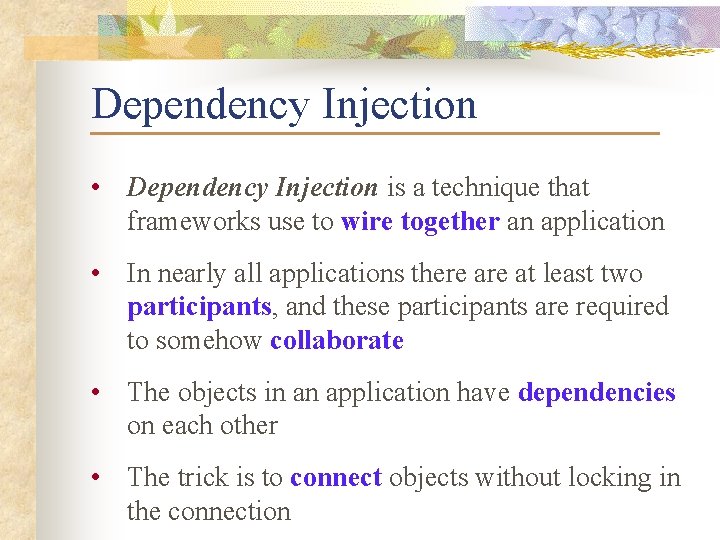 Dependency Injection

• Dependency Injection is a technique that frameworks use to wire together an application

• In nearly all applications there are at least two participants, and these participants are required to somehow collaborate

• The objects in an application have dependencies on each other

• The trick is to connect objects without locking in the connection